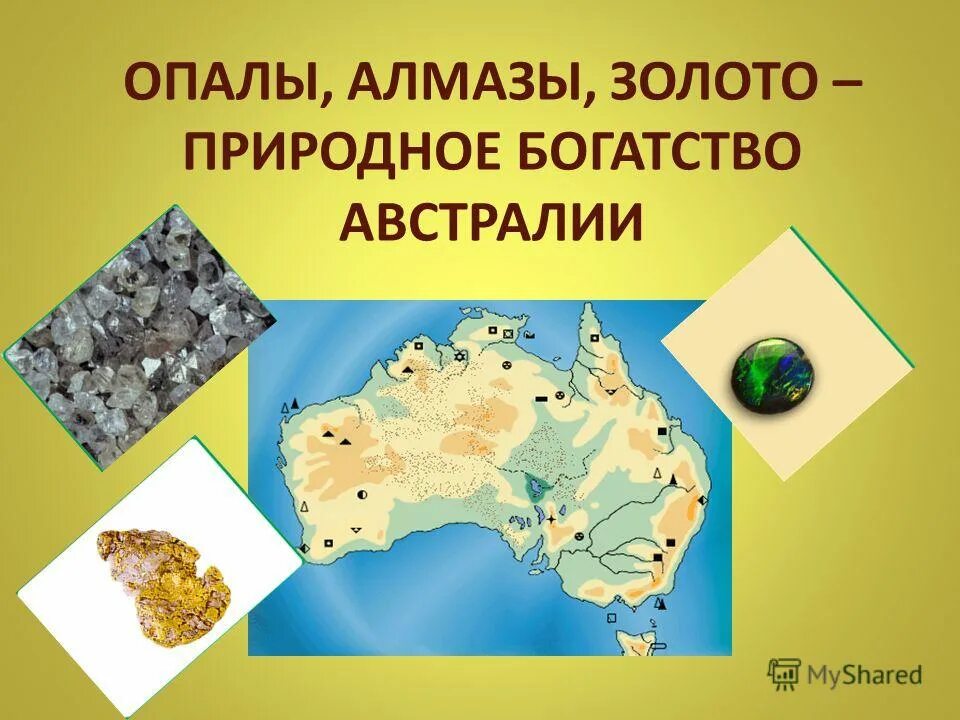 ОПАЛЫ, АЛМАЗЫ, ЗОЛОТО – ПРИРОДНОЕ БОГАТСТВО АВСТРАЛИИ

MyShared